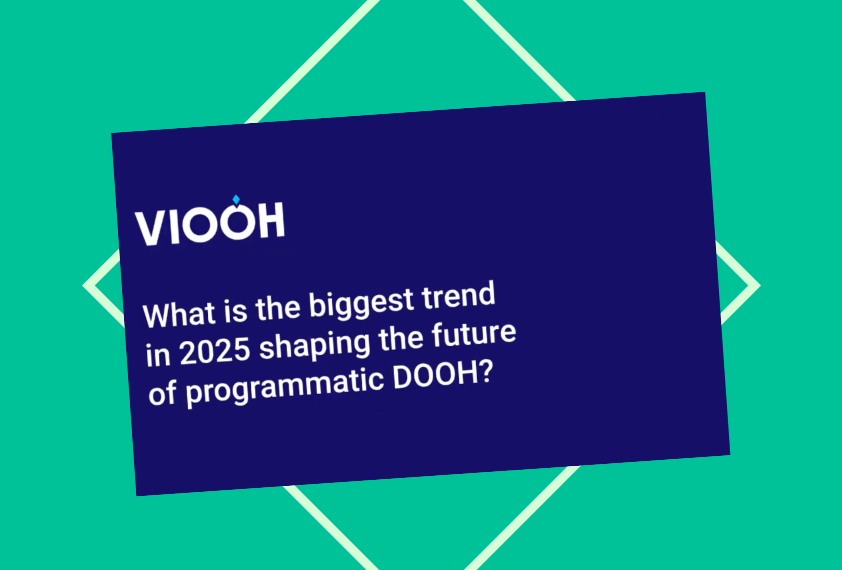 VIOOH

What is the biggest trend in 2025 shaping the future of programmatic DOOH?